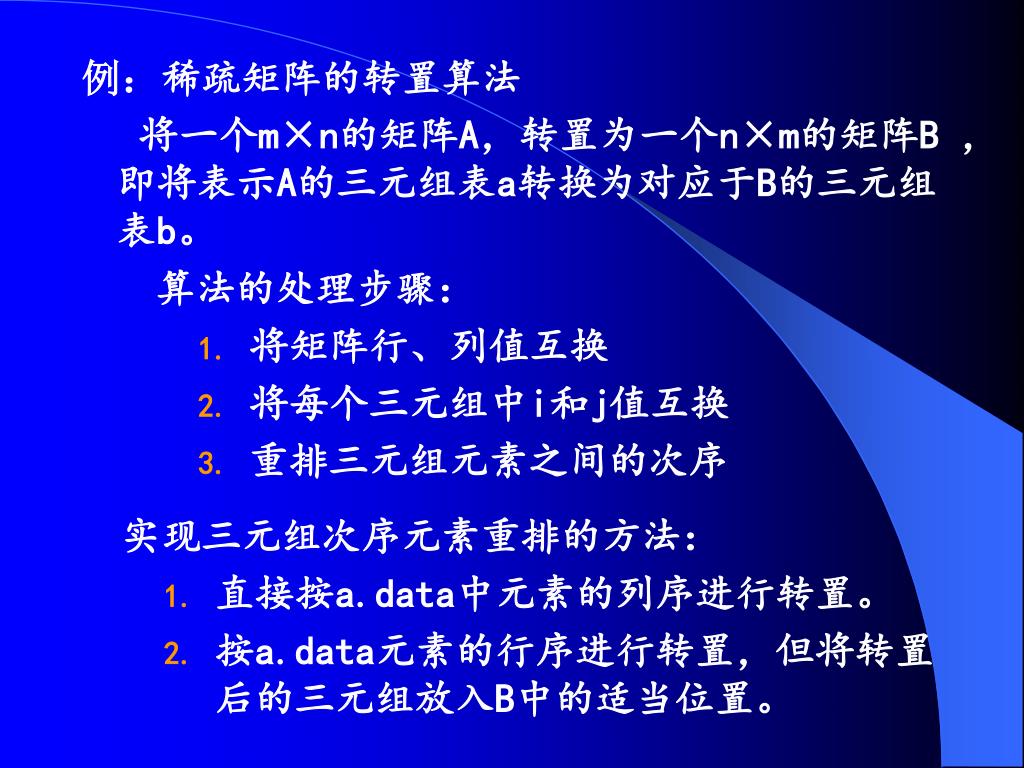 例：稀疏矩阵的转置算法

将一个m×n的矩阵A，转置为一个n×m的矩阵B ，即将表示A的三元组表a转换为对应于B的三元组表b。

算法的处理步骤：

1. 将矩阵行、列值互换
2. 将每个三元组中i和j值互换
3. 重排三元组元素之间的次序

实现三元组次序元素重排的方法：

1. 直接按a.data中元素的列序进行转置。
2. 按a.data元素的行序进行转置，但将转置后的三元组放入B中的适当位置。